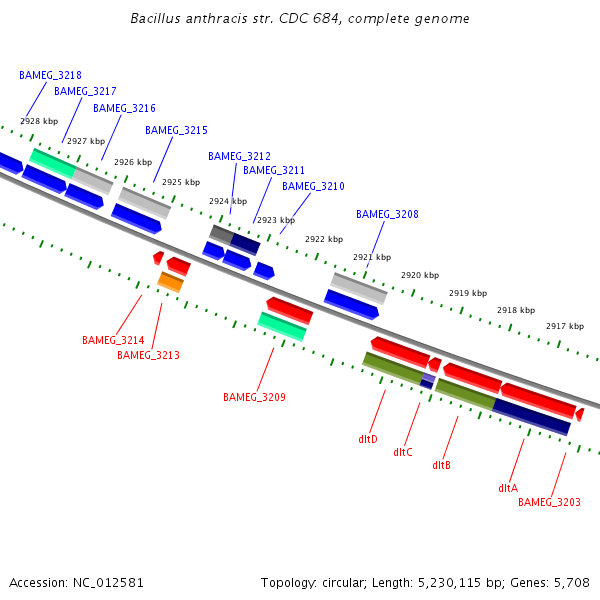 Bacillus anthracis str. CDC 684, complete genome

BAMEG_3218
BAMEG_3217
BAMEG_3216
BAMEG_3215
BAMEG_3212
BAMEG_3211
BAMEG_3210
BAMEG_3208

2928 kbp
2927 kbp
2926 kbp
2925 kbp
2924 kbp
2923 kbp
2922 kbp
2921 kbp
2920 kbp
2919 kbp
2918 kbp
2917 kbp

BAMEG_3214
BAMEG_3213
BAMEG_3209
dltD
dltC
dltB
dltA
BAMEG_3203

Accession: NC_012581

Topology: circular; Length: 5,230,115 bp; Genes: 5,708